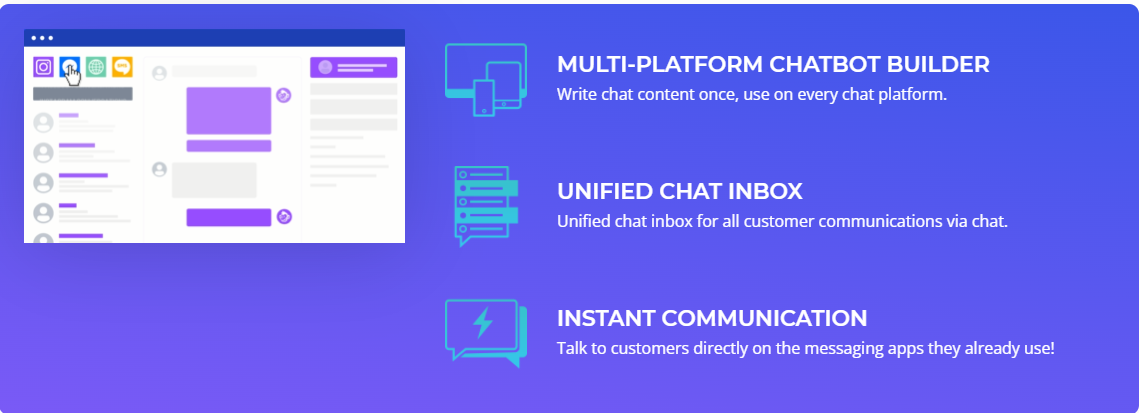 MULTI-PLATFORM CHATBOT BUILDER
Write chat content once, use on every chat platform.

UNIFIED CHAT INBOX
Unified chat inbox for all customer communications via chat.

INSTANT COMMUNICATION
Talk to customers directly on the messaging apps they already use!